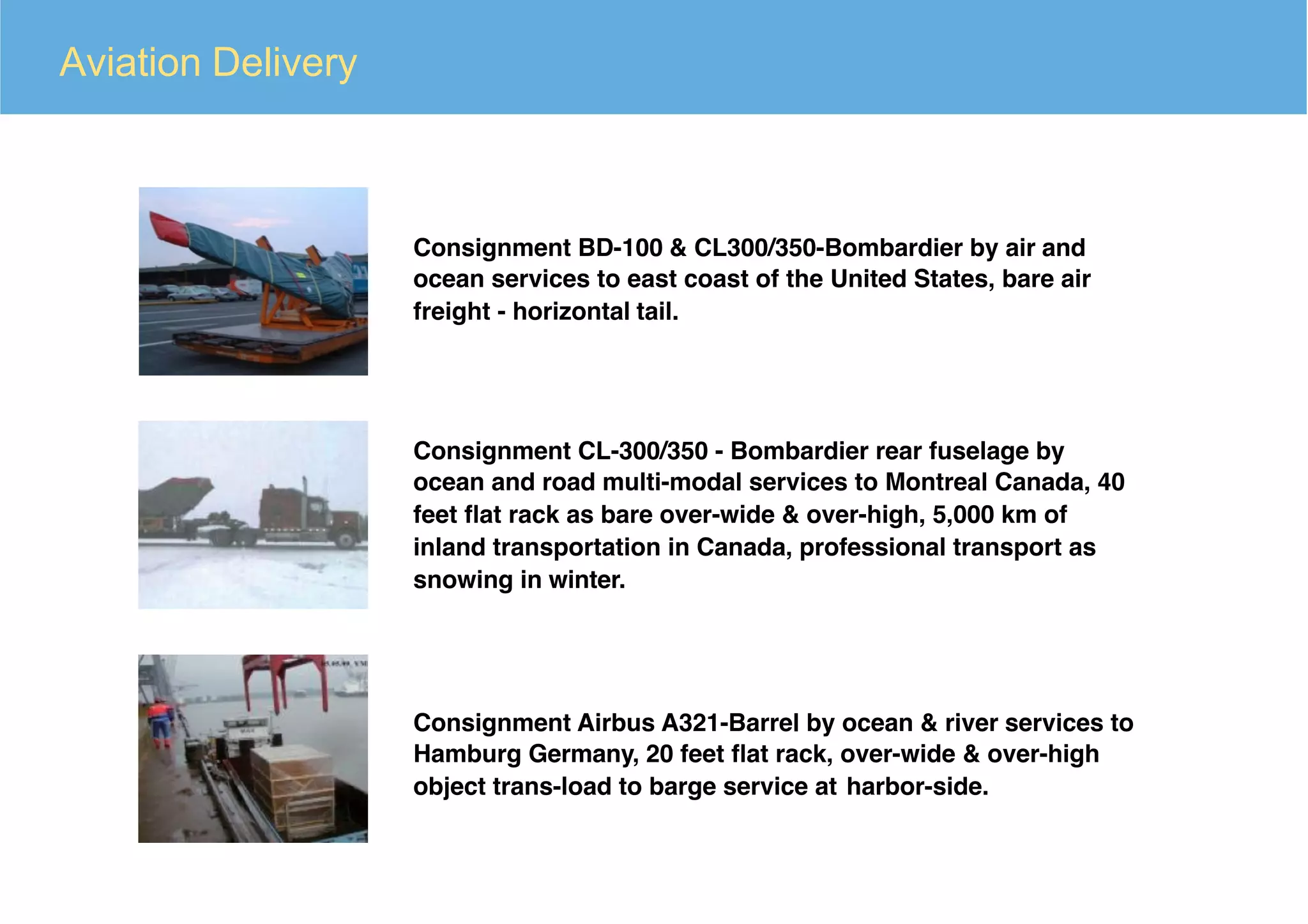 Aviation Delivery

Consignment BD-100 & CL300/350-Bombardier by air and ocean services to east coast of the United States, bare air freight - horizontal tail.

Consignment CL-300/350 - Bombardier rear fuselage by ocean and road multi-modal services to Montreal Canada, 40 feet flat rack as bare over-wide & over-high, 5,000 km of inland transportation in Canada, professional transport as snowing in winter.

Consignment Airbus A321-Barrel by ocean & river services to Hamburg Germany, 20 feet flat rack, over-wide & over-high object trans-load to barge service at harbor-side.